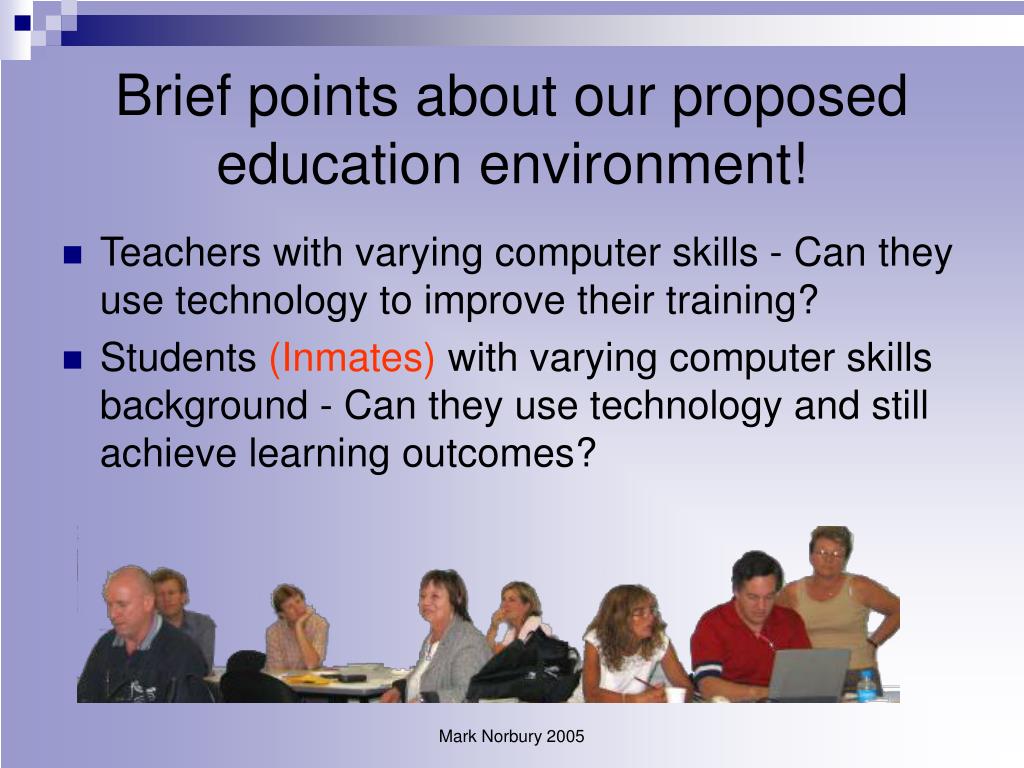 Brief points about our proposed education environment!

Teachers with varying computer skills - Can they use technology to improve their training?

Students (Inmates) with varying computer skills background - Can they use technology and still achieve learning outcomes?

Mark Norbury 2005